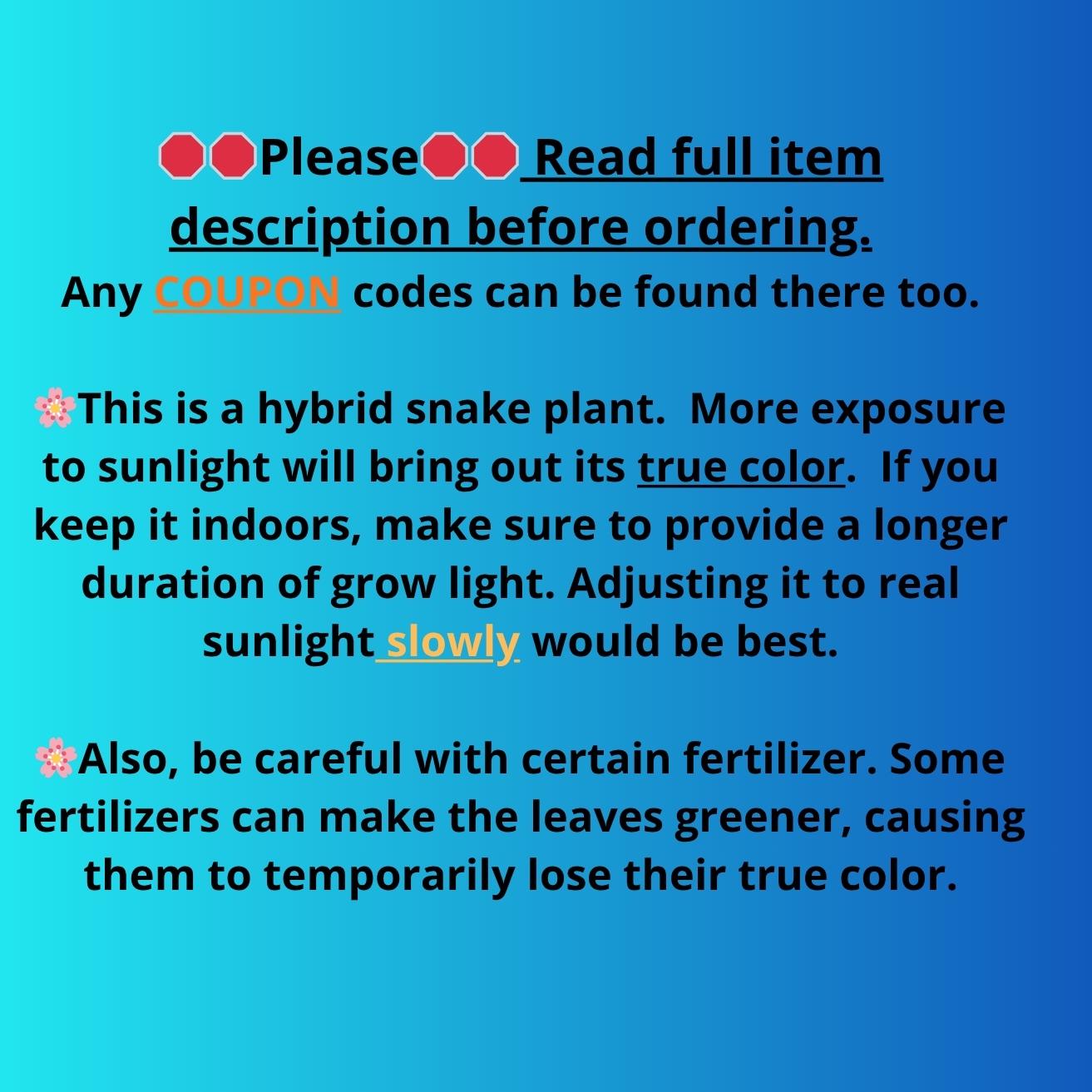 Please Read full item description before ordering.
Any COUPON codes can be found there too.

This is a hybrid snake plant. More exposure to sunlight will bring out its true color. If you keep it indoors, make sure to provide a longer duration of grow light. Adjusting it to real sunlight slowly would be best.

Also, be careful with certain fertilizer. Some fertilizers can make the leaves greener, causing them to temporarily lose their true color.